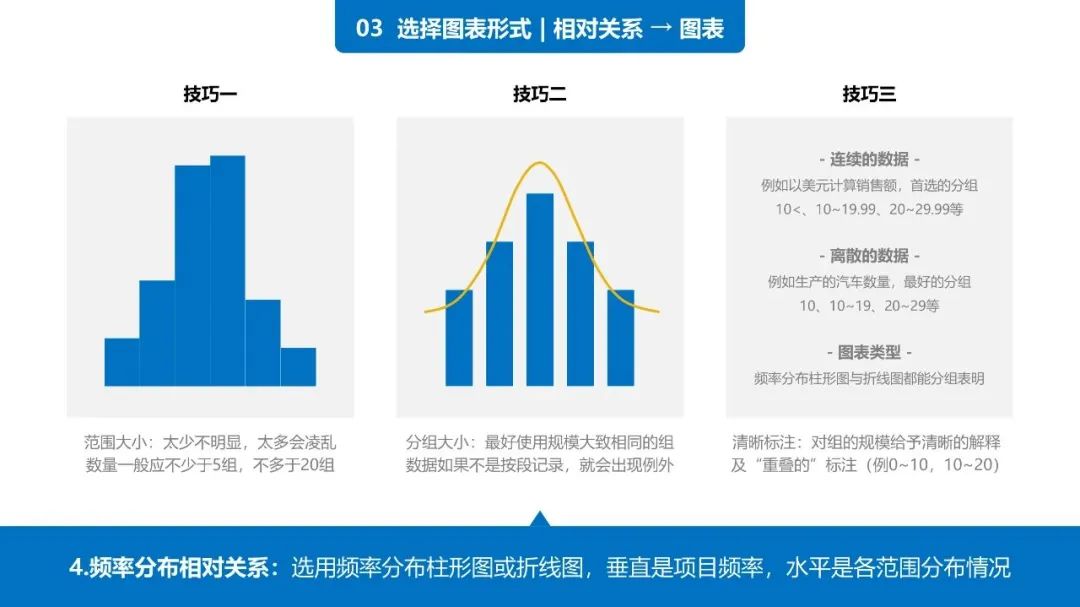 03 选择图表形式 | 相对关系 → 图表

技巧一

范围大小：太少不明显，太多会凌乱
数量一般应不少于5组，不多于20组

技巧二

分组大小：最好使用规模大致相同的组
数据如果不是按段记录，就会出现例外

技巧三

- 连续的数据 -
例如以美元计算销售额，首选的分组
10<、10~19.99、20~29.99等

- 离散的数据 -
例如生产的汽车数量，最好的分组
10、10~19、20~29等

- 图表类型 -
频率分布柱形图与折线图都能分组表明

清晰标注：对组的规模给予清晰的解释
及“重叠的”标注（例0~10，10~20）

4.频率分布相对关系：选用频率分布柱形图或折线图，垂直是项目频率，水平是各范围分布情况